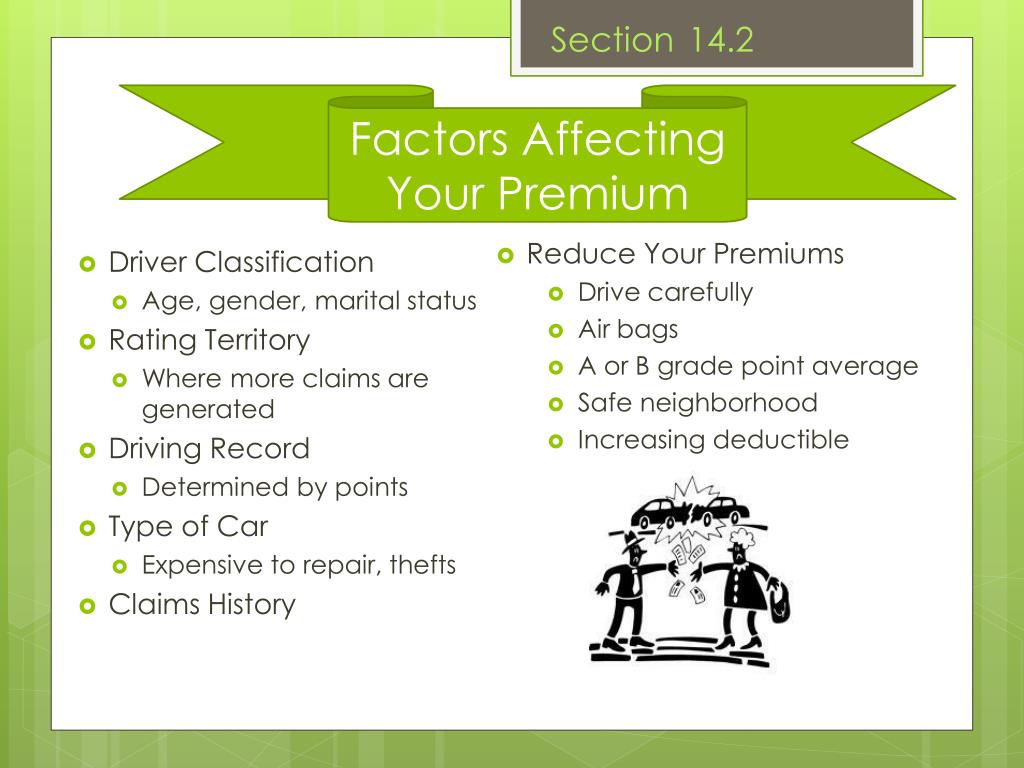 Section 14.2

Factors Affecting Your Premium

Driver Classification
Age, gender, marital status
Rating Territory
Where more claims are generated
Driving Record
Determined by points
Type of Car
Expensive to repair, thefts
Claims History

Reduce Your Premiums
Drive carefully
Air bags
A or B grade point average
Safe neighborhood
Increasing deductible